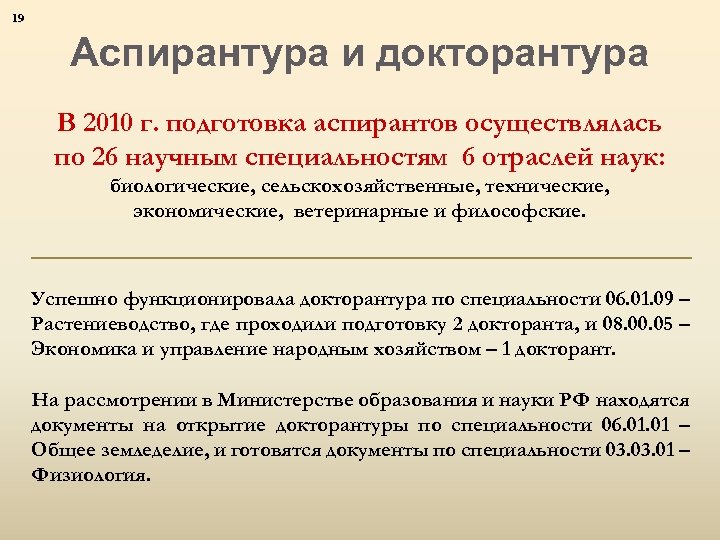 19

Аспирантура и докторантура

В 2010 г. подготовка аспирантов осуществлялась по 26 научным специальностям 6 отраслей наук: биологические, сельскохозяйственные, технические, экономические, ветеринарные и философские.

Успешно функционировала докторантура по специальности 06.01.09 – Растениеводство, где проходили подготовку 2 докторанта, и 08.00.05 – Экономика и управление народным хозяйством – 1 докторант.

На рассмотрении в Министерстве образования и науки РФ находятся документы на открытие докторантуры по специальности 06.01.01 – Общее земледелие, и готовятся документы по специальности 03.03.01 – Физиология.